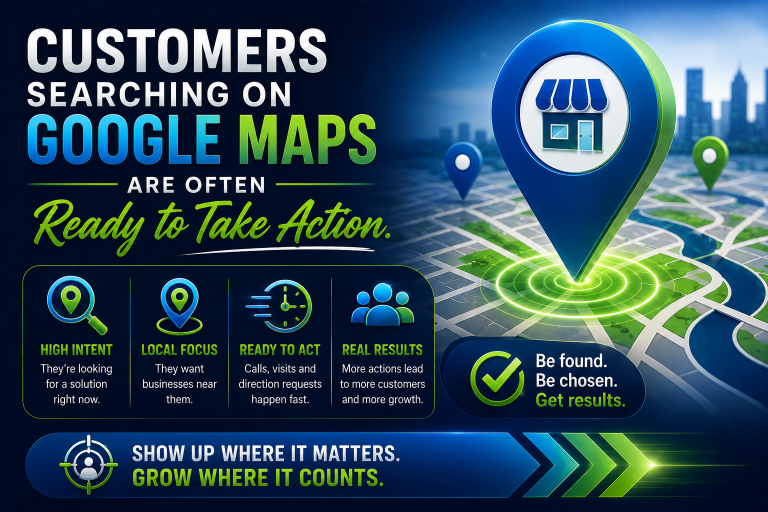 CUSTOMERS SEARCHING ON GOOGLE MAPS

ARE OFTEN

Ready to Take Action.

HIGH INTENT
They're looking for a solution right now.

LOCAL FOCUS
They want businesses near them.

READY TO ACT
Calls, visits and direction requests happen fast.

REAL RESULTS
More actions lead to more customers and more growth.

Be found.
Be chosen.
Get results.

SHOW UP WHERE IT MATTERS.
GROW WHERE IT COUNTS.